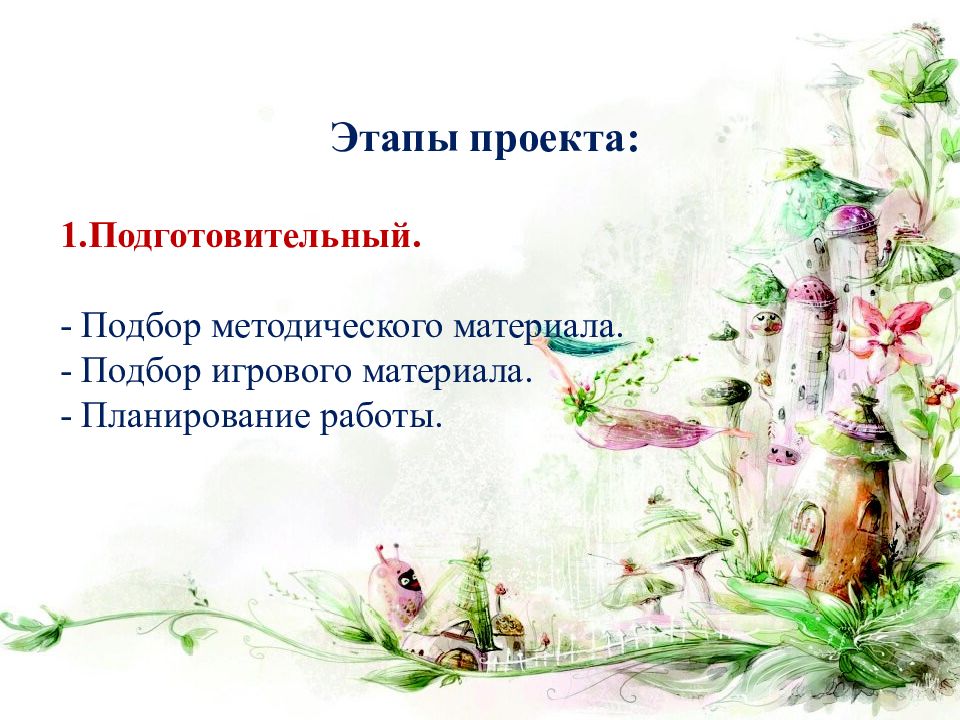 Этапы проекта:

1.Подготовительный.

- Подбор методического материала.
- Подбор игрового материала.
- Планирование работы.